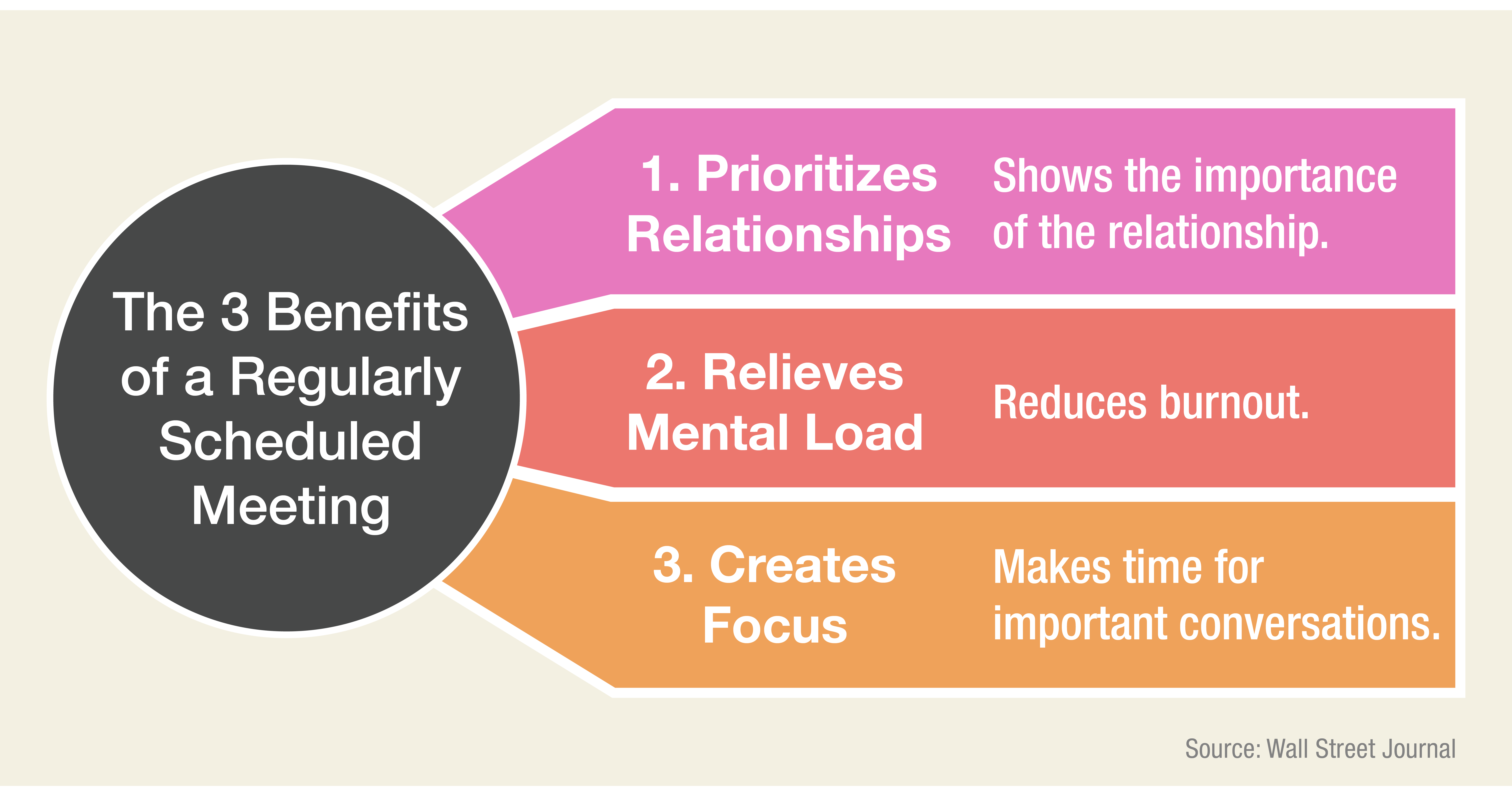 The 3 Benefits of a Regularly Scheduled Meeting

1. Prioritizes Relationships

Shows the importance of the relationship.

2. Relieves Mental Load

Reduces burnout.

3. Creates Focus

Makes time for important conversations.

Source: Wall Street Journal